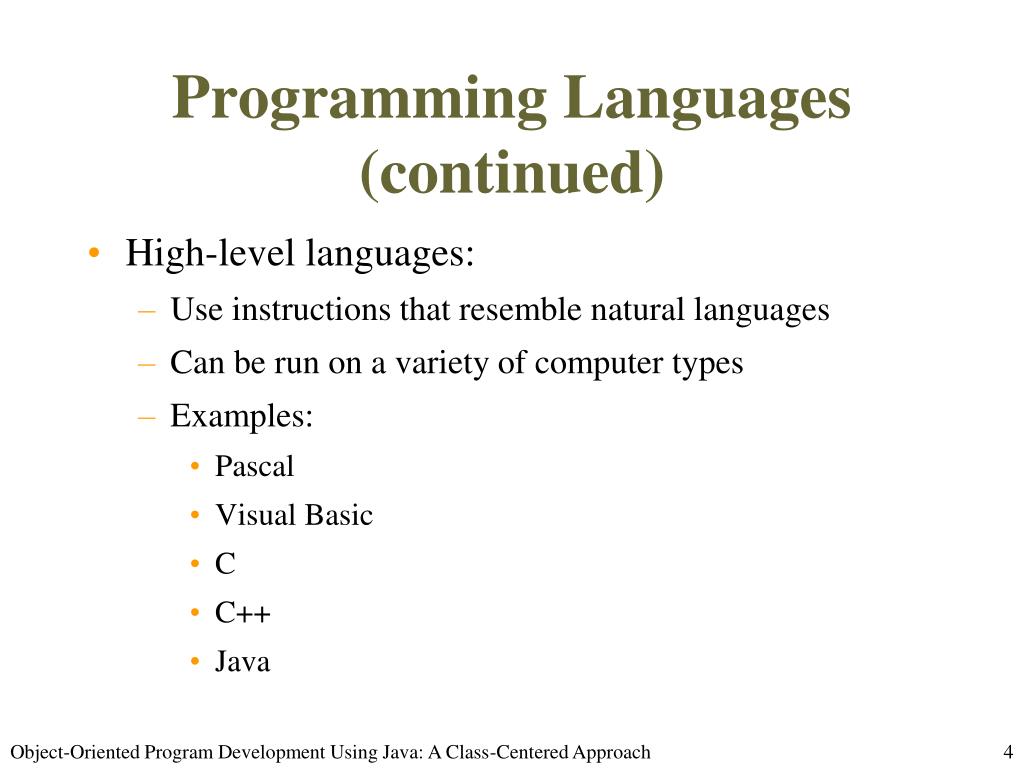 Programming Languages (continued)

• High-level languages:
– Use instructions that resemble natural languages
– Can be run on a variety of computer types
– Examples:
• Pascal
• Visual Basic
• C
• C++
• Java

Object-Oriented Program Development Using Java: A Class-Centered Approach

4